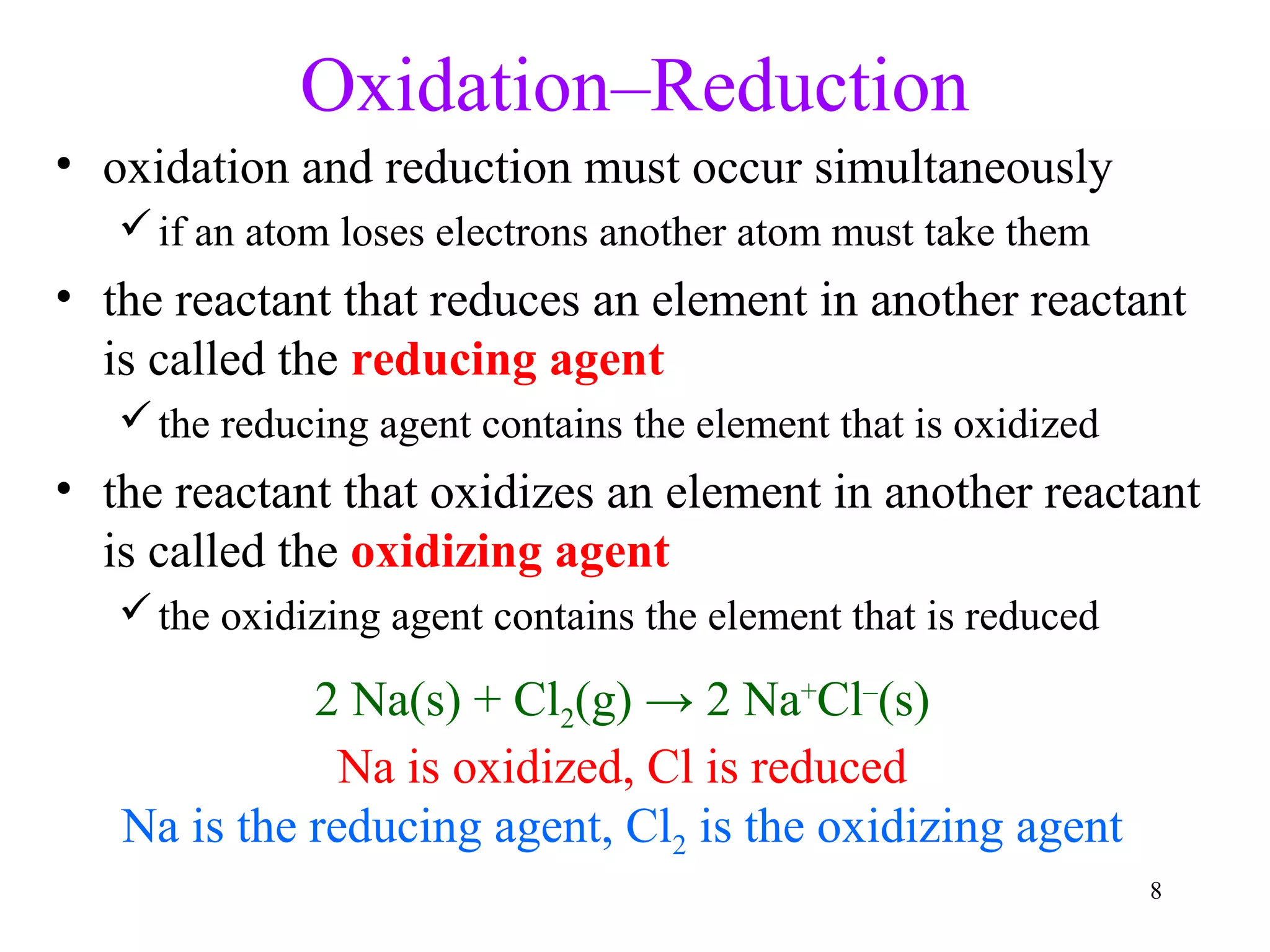 Oxidation–Reduction

• oxidation and reduction must occur simultaneously
✓ if an atom loses electrons another atom must take them

• the reactant that reduces an element in another reactant is called the reducing agent
✓ the reducing agent contains the element that is oxidized

• the reactant that oxidizes an element in another reactant is called the oxidizing agent
✓ the oxidizing agent contains the element that is reduced

$2\ Na(s) + Cl_2(g) \rightarrow 2\ Na^+Cl^-(s)$

Na is oxidized, Cl is reduced

Na is the reducing agent, $Cl_2$ is the oxidizing agent

8